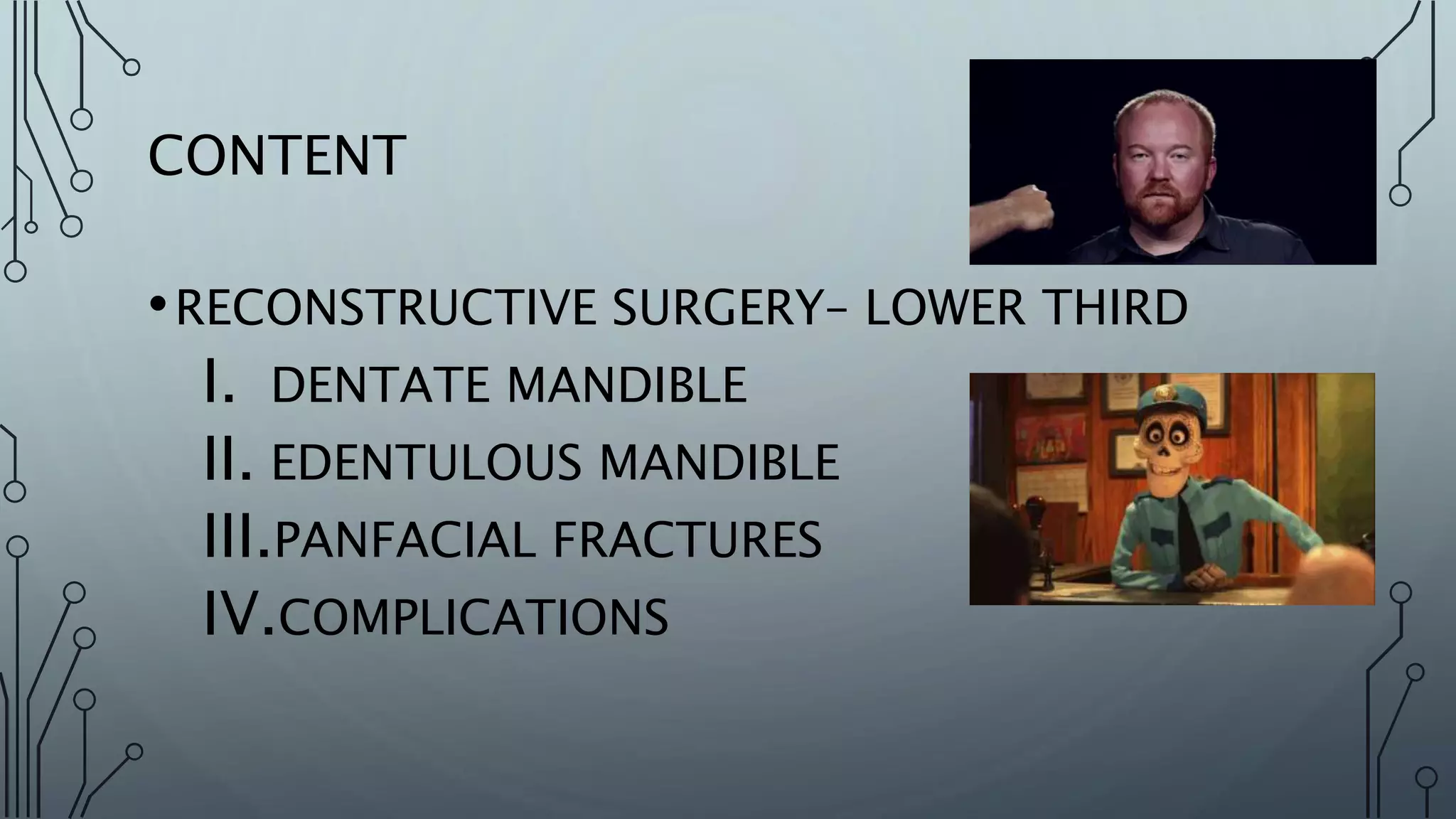 CONTENT

• RECONSTRUCTIVE SURGERY– LOWER THIRD

I. DENTATE MANDIBLE

II. EDENTULOUS MANDIBLE

III. PANFACIAL FRACTURES

IV. COMPLICATIONS